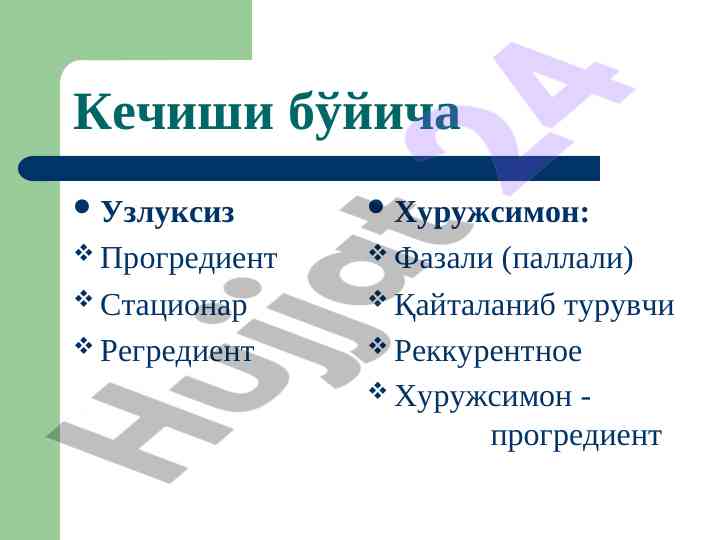 Кечиши бўйича

• Узлуксиз
❖ Прогредиент
❖ Стационар
❖ Регредиент

• Хуружсимон:
❖ Фазали (паллали)
❖ Қайталаниб турувчи
❖ Реккурентное
❖ Хуружсимон - прогредиент

Hujjat 24